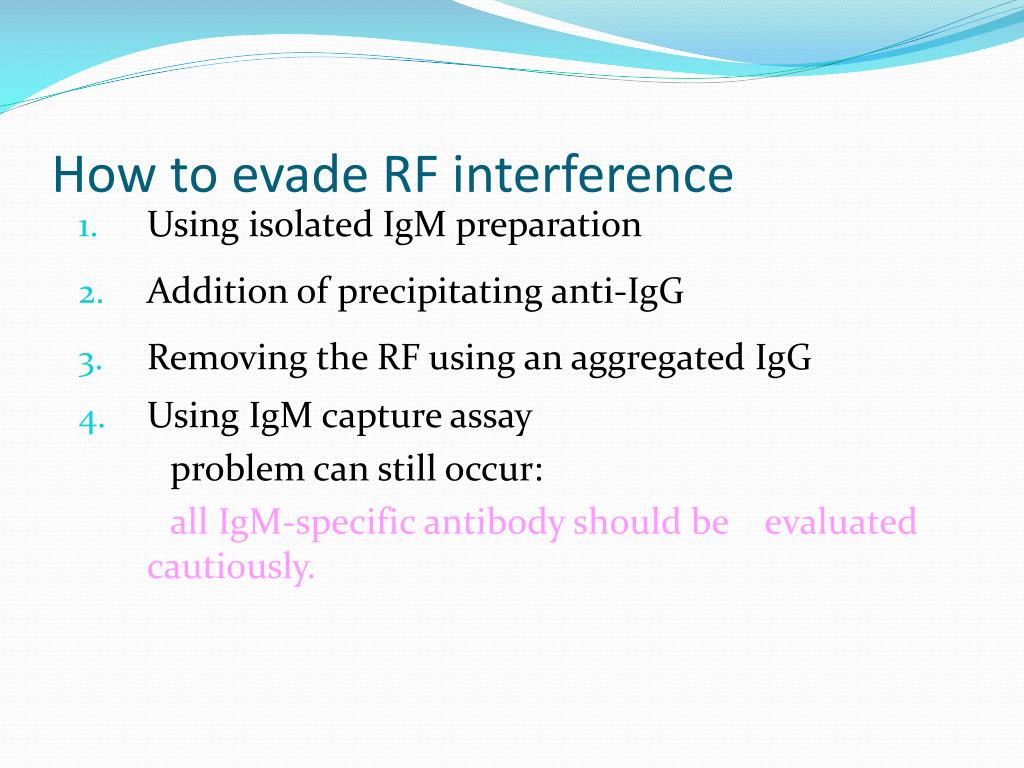 How to evade RF interference

1. Using isolated IgM preparation
2. Addition of precipitating anti-IgG
3. Removing the RF using an aggregated IgG
4. Using IgM capture assay

problem can still occur:

all IgM-specific antibody should be evaluated cautiously.